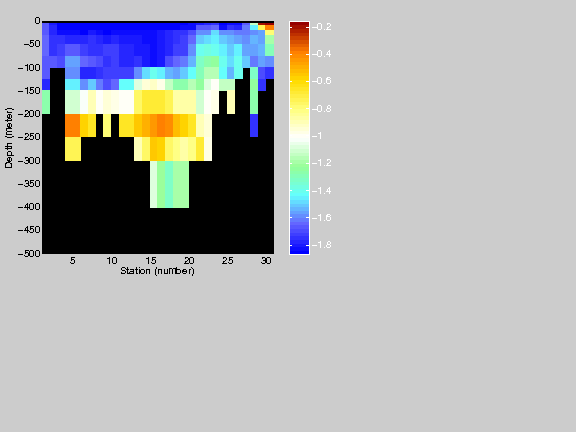 0
−50
−100
−150
−200
−250
−300
−350
−400
−450
−500
Depth (meter)
5
10
15
20
25
30
Station (number)
−0.2
−0.4
−0.6
−0.8
−1
−1.2
−1.4
−1.6
−1.8